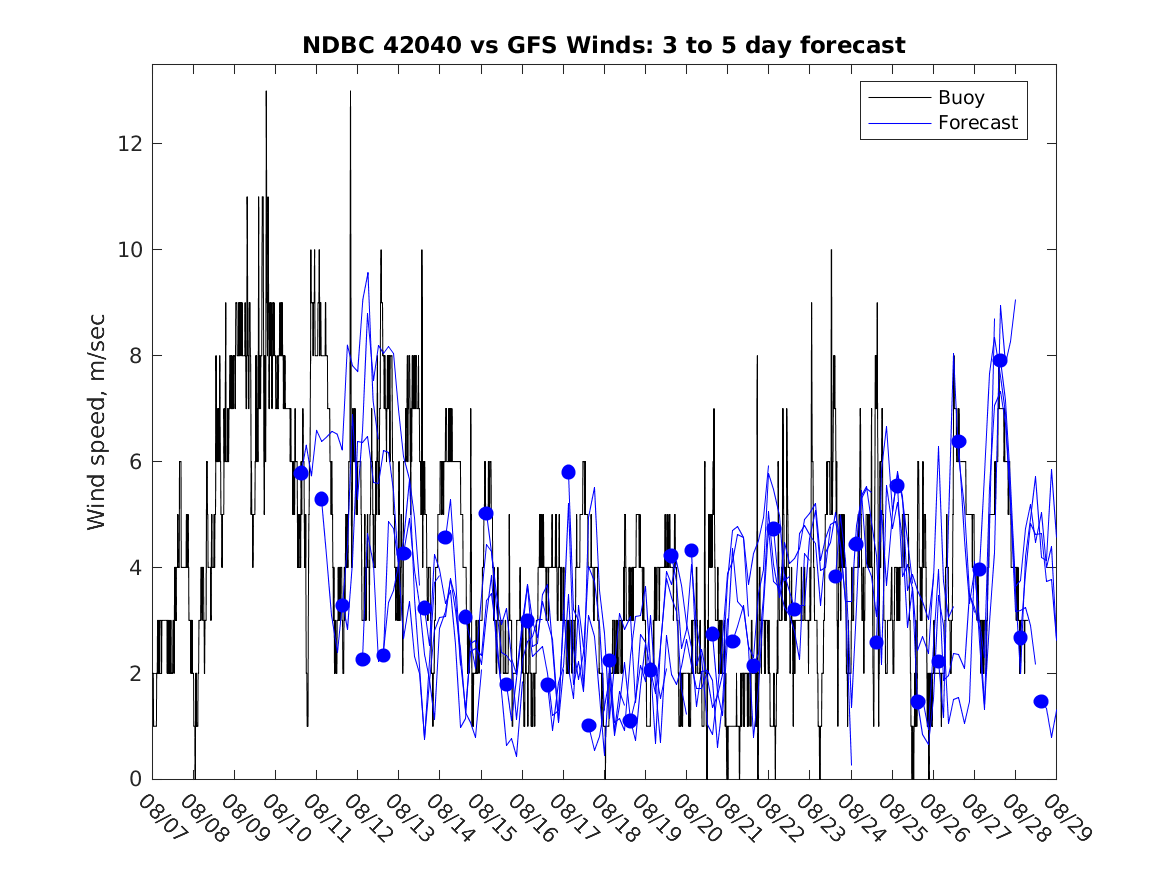 NDBC 42040 vs GFS Winds: 3 to 5 day forecast

Buoy
Forecast

Wind speed, m/sec

12
10
8
6
4
2
0

08/07 08/08 08/09 08/10 08/11 08/12 08/13 08/14 08/15 08/16 08/17 08/18 08/19 08/20 08/21 08/22 08/23 08/24 08/25 08/26 08/27 08/28 08/29